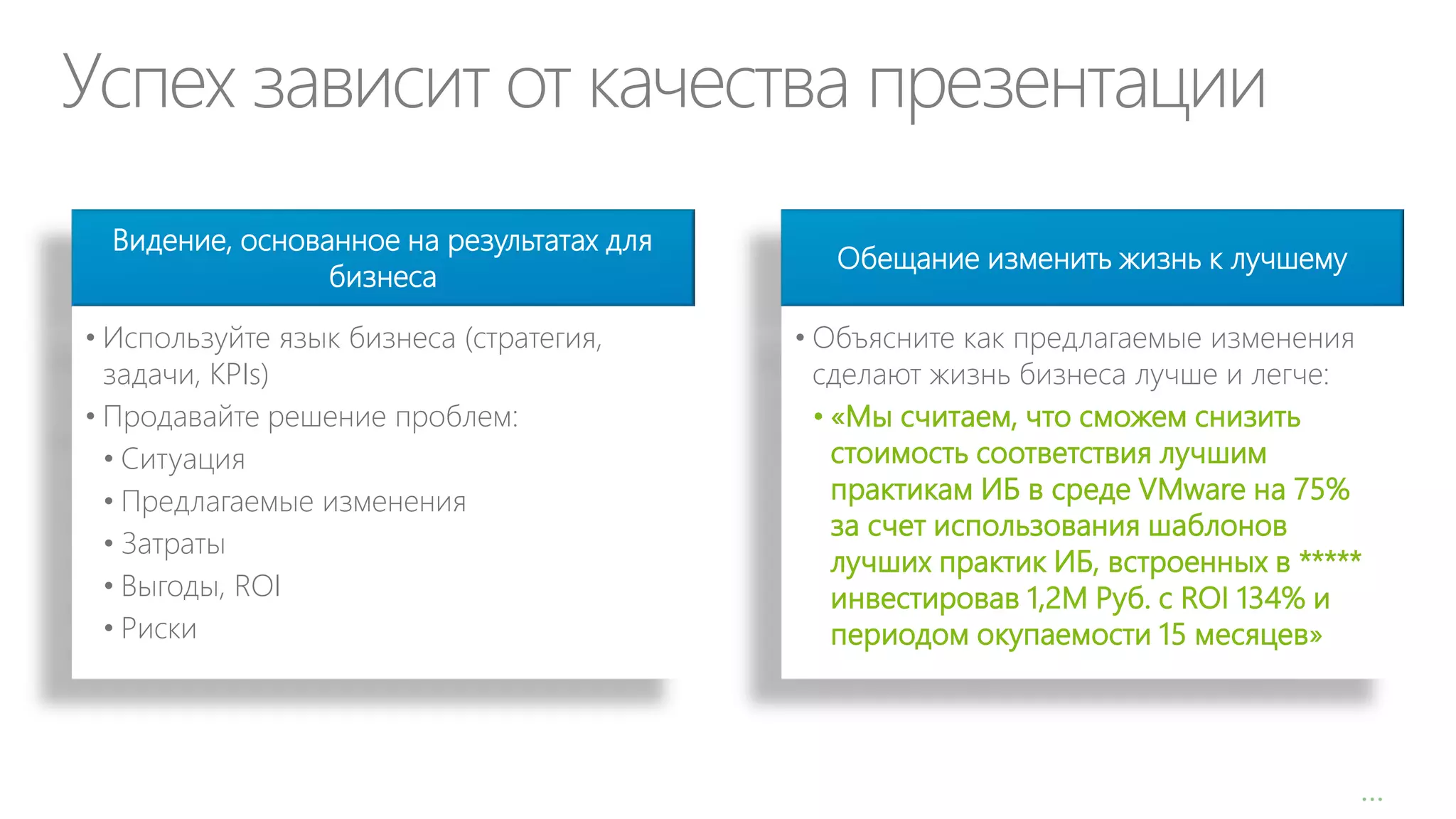 Успех зависит от качества презентации

Видение, основанное на результатах для бизнеса

• Используйте язык бизнеса (стратегия, задачи, KPIs)
• Продавайте решение проблем:
  • Ситуация
  • Предлагаемые изменения
  • Затраты
  • Выгоды, ROI
  • Риски

Обещание изменить жизнь к лучшему

• Объясните как предлагаемые изменения сделают жизнь бизнеса лучше и легче:
  • «Мы считаем, что сможем снизить стоимость соответствия лучшим практикам ИБ в среде VMware на 75% за счет использования шаблонов лучших практик ИБ, встроенных в ***** инвестировав 1,2М Руб. с ROI 134% и периодом окупаемости 15 месяцев»

...